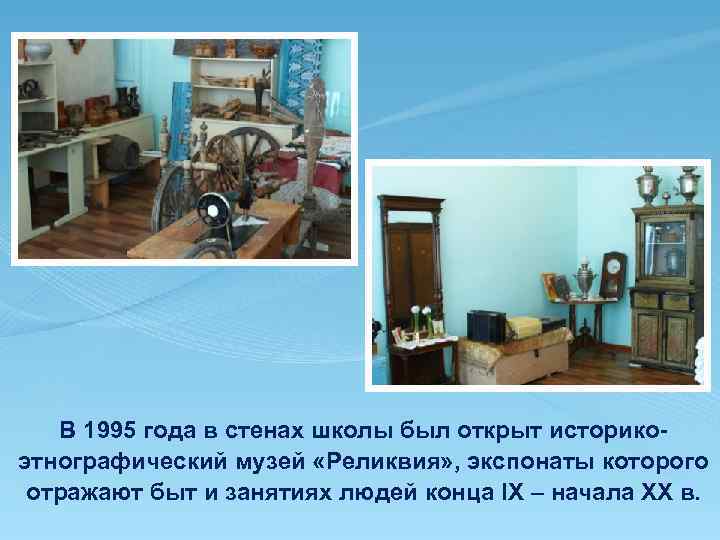 В 1995 года в стенах школы был открыт историко-этнографический музей «Реликвия», экспонаты которого отражают быт и занятиях людей конца IX – начала XX в.